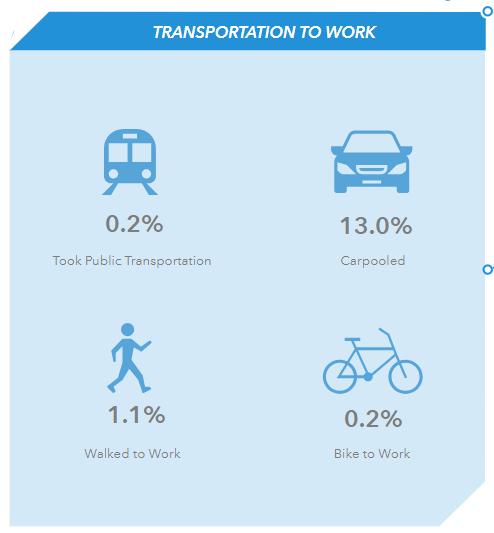 TRANSPORTATION TO WORK

0.2%

Took Public Transportation

13.0%

Carpooled

1.1%

Walked to Work

0.2%

Bike to Work